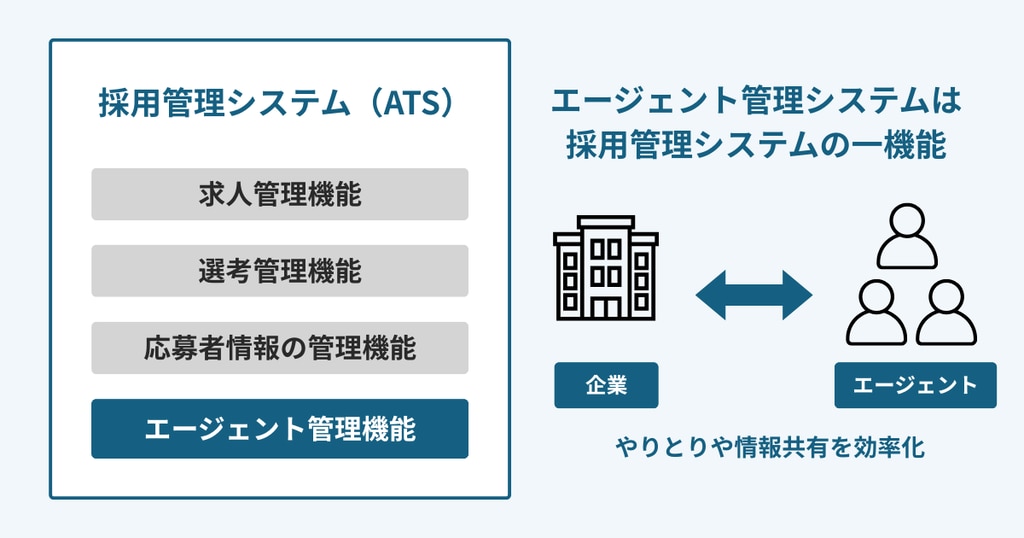 採用管理システム（ATS）

求人管理機能

選考管理機能

応募者情報の管理機能

エージェント管理機能

エージェント管理システムは
採用管理システムの一機能

企業

エージェント

やりとりや情報共有を効率化